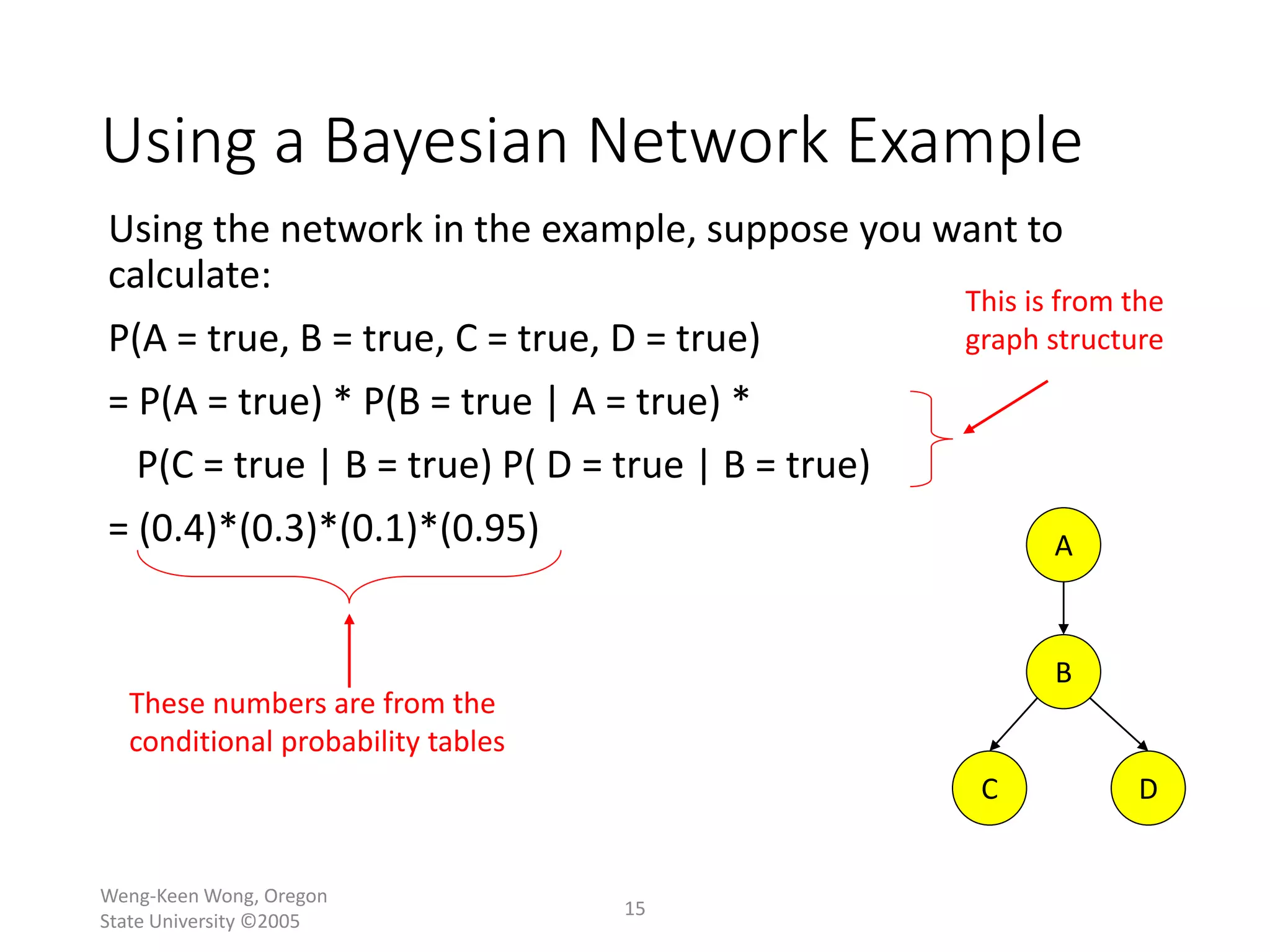 Using a Bayesian Network Example

Using the network in the example, suppose you want to calculate:

P(A = true, B = true, C = true, D = true)

= P(A = true) * P(B = true | A = true) *

P(C = true | B = true) P( D = true | B = true)

= (0.4)*(0.3)*(0.1)*(0.95)

This is from the graph structure

These numbers are from the conditional probability tables

A

B

C

D

Weng-Keen Wong, Oregon State University ©2005

15